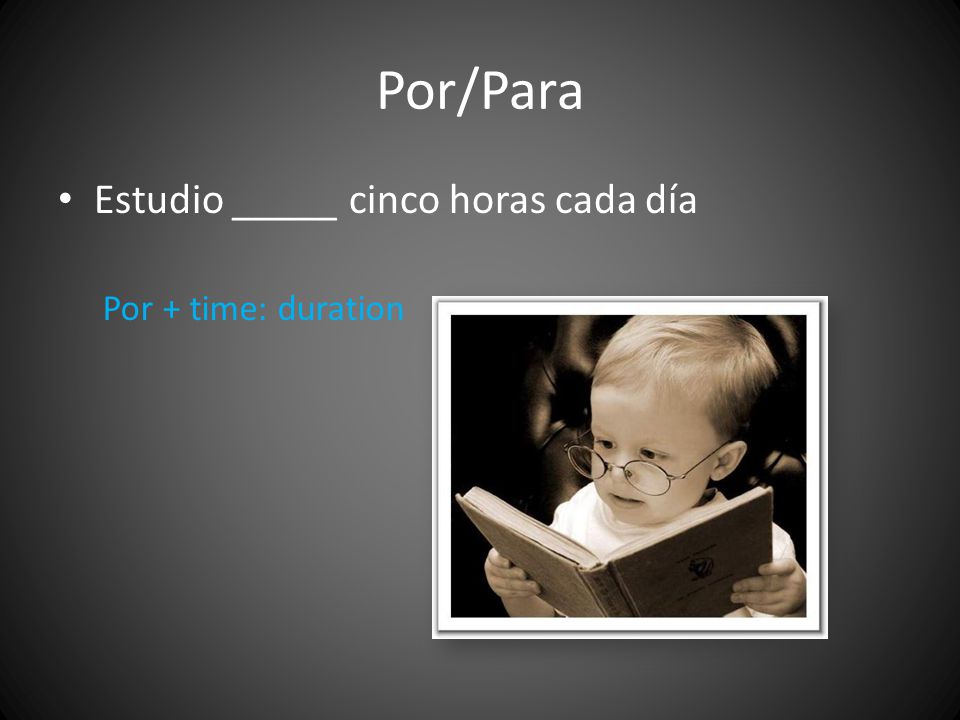 Por/Para

• Estudio _____ cinco horas cada día

Por + time: duration